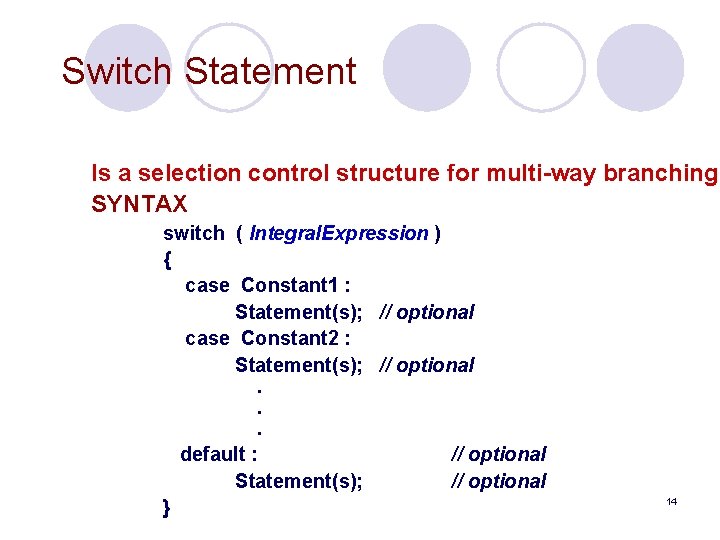 Switch Statement

Is a selection control structure for multi-way branching
SYNTAX

switch ( IntegralExpression )
{
case Constant1 :
Statement(s); // optional
case Constant2 :
Statement(s); // optional
.
.
.
default : // optional
Statement(s); // optional
}

14